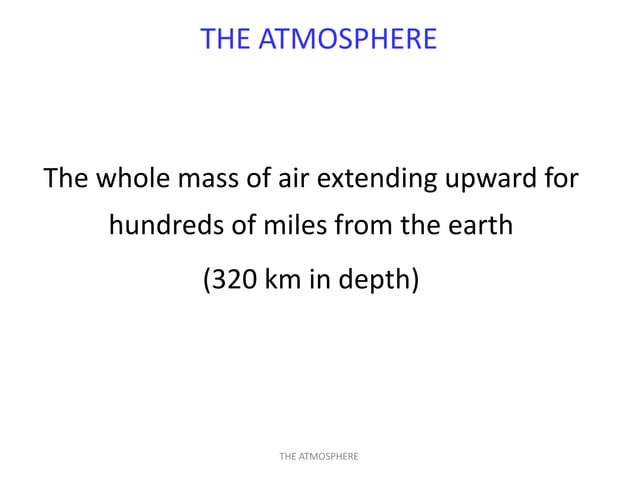 THE ATMOSPHERE

The whole mass of air extending upward for hundreds of miles from the earth

(320 km in depth)

THE ATMOSPHERE